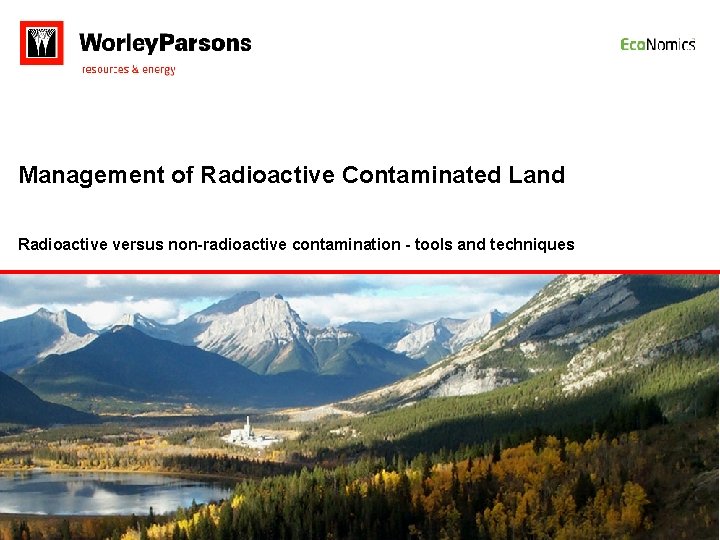 WorleyParsons
resources & energy

EcoNomics

Management of Radioactive Contaminated Land

Radioactive versus non-radioactive contamination - tools and techniques